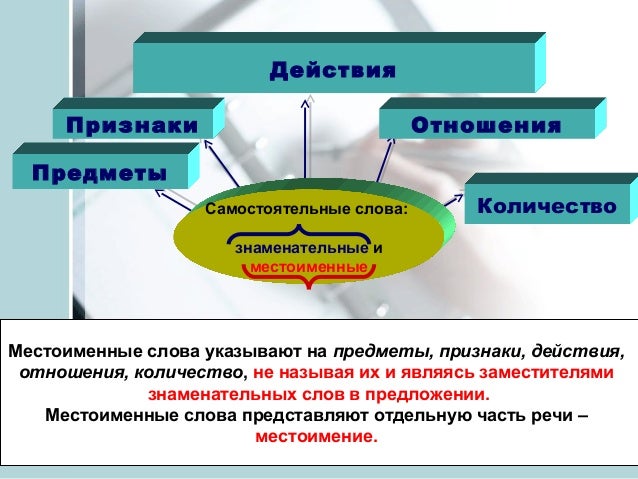 Действия

Признаки

Отношения

Предметы

Количество

Самостоятельные слова:

знаменательные и

местоименные

Местоименные слова указывают на предметы, признаки, действия, отношения, количество, не называя их и являясь заместителями знаменательных слов в предложении.
Местоименные слова представляют отдельную часть речи – местоимение.